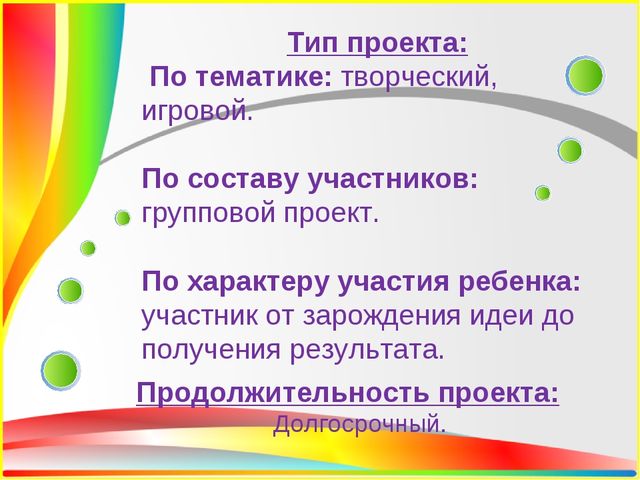 Тип проекта:

По тематике: творческий, игровой.

По составу участников: групповой проект.

По характеру участия ребенка: участник от зарождения идеи до получения результата.

Продолжительность проекта:
Долгосрочный.